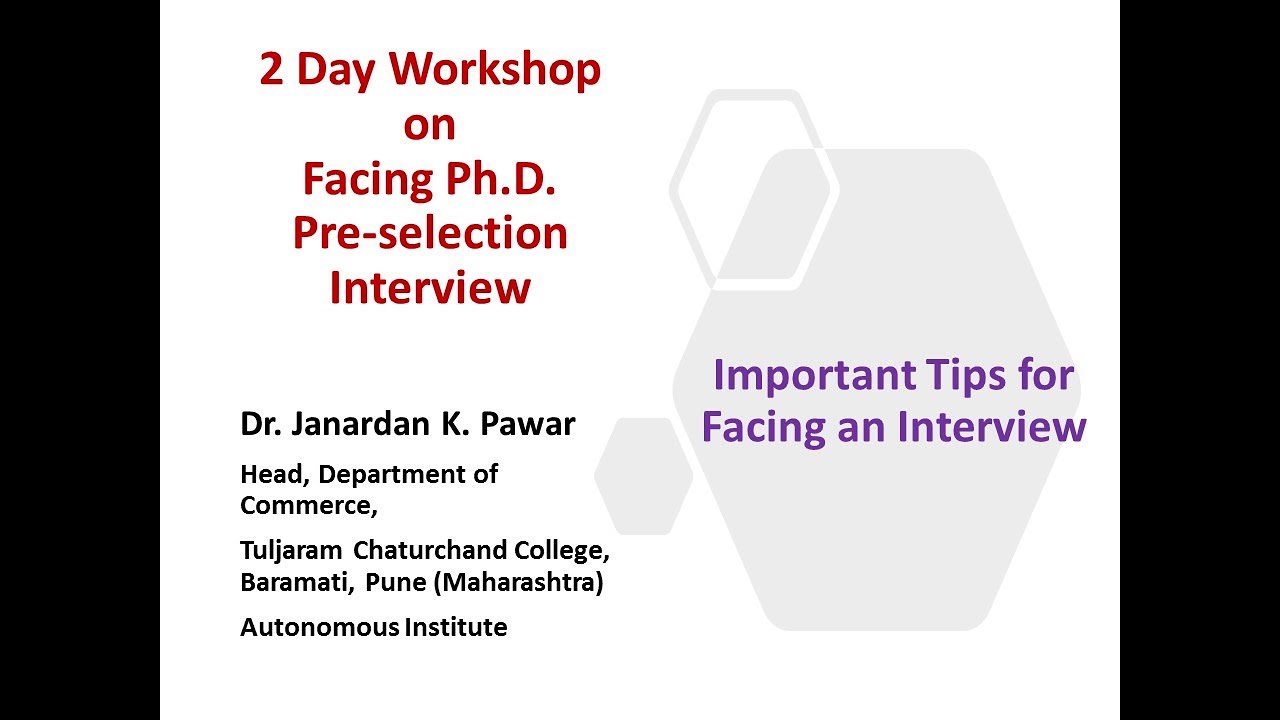 2 Day Workshop on Facing Ph.D. Pre-selection Interview

Dr. Janardan K. Pawar

Head, Department of Commerce,

Tuljaram Chaturchand College, Baramati, Pune (Maharashtra)

Autonomous Institute

Important Tips for Facing an Interview